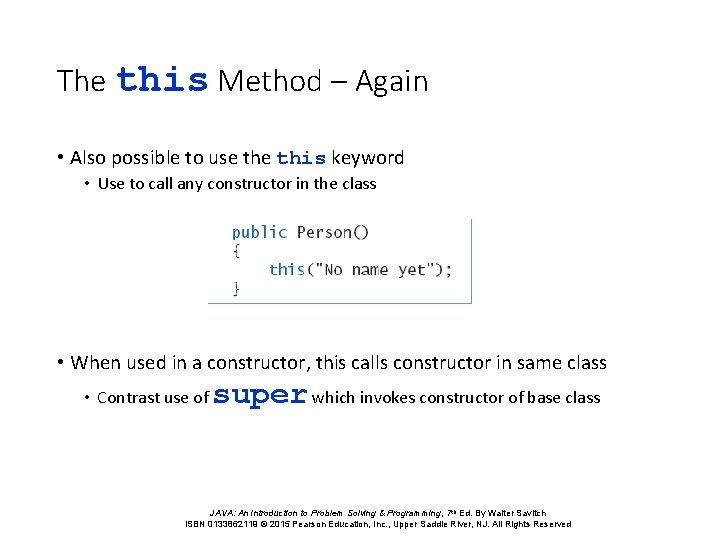 The this Method – Again

• Also possible to use the this keyword
  • Use to call any constructor in the class

public Person()
{
    this("No name yet");
}

• When used in a constructor, this calls constructor in same class
  • Contrast use of super which invokes constructor of base class

JAVA: An Introduction to Problem Solving & Programming, 7th Ed. By Walter Savitch
ISBN 0133862119 © 2015 Pearson Education, Inc., Upper Saddle River, NJ. All Rights Reserved